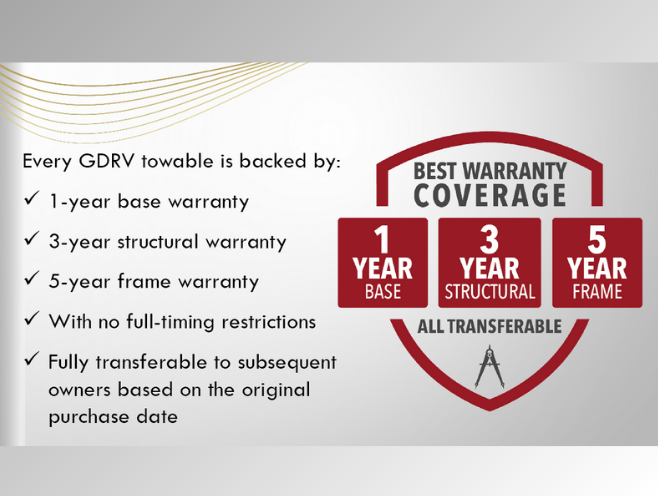 Every GDRV towable is backed by:

✓ 1-year base warranty

✓ 3-year structural warranty

✓ 5-year frame warranty

✓ With no full-timing restrictions

✓ Fully transferable to subsequent owners based on the original purchase date

BEST WARRANTY COVERAGE

1 YEAR BASE

3 YEAR STRUCTURAL

5 YEAR FRAME

ALL TRANSFERABLE